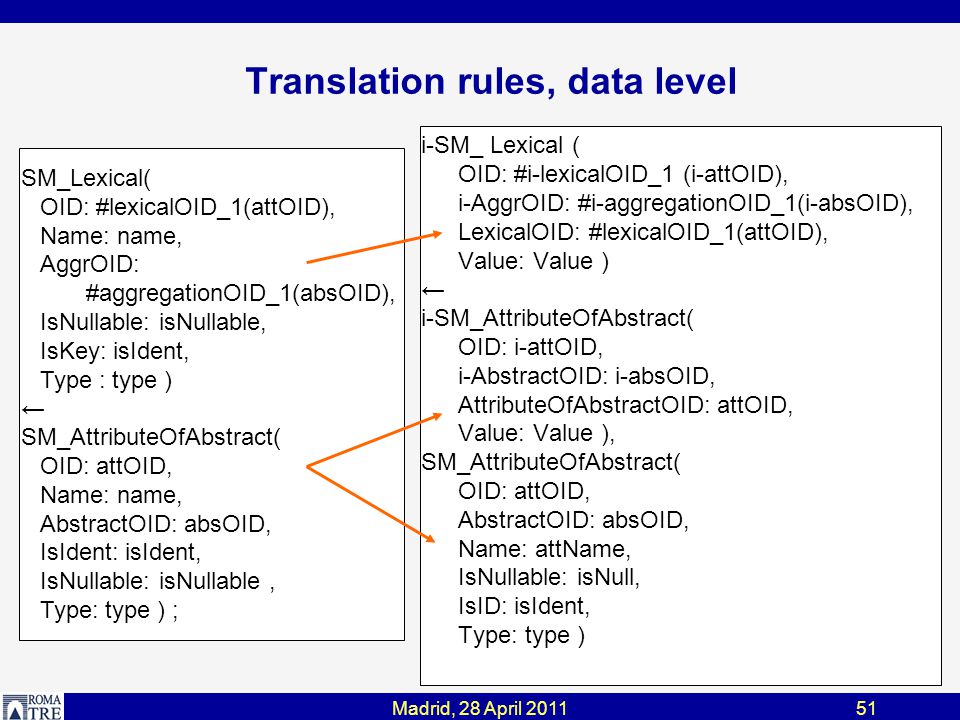 Translation rules, data level

SM_Lexical(
OID: #lexicalOID_1(attOID),
Name: name,
AggrOID:
#aggregationOID_1(absOID),
IsNullable: isNullable,
IsKey: isIdent,
Type : type )
←
SM_AttributeOfAbstract(
OID: attOID,
Name: name,
AbstractOID: absOID,
IsIdent: isIdent,
IsNullable: isNullable ,
Type: type ) ;

i-SM_ Lexical (
OID: #i-lexicalOID_1 (i-attOID),
i-AggrOID: #i-aggregationOID_1(i-absOID),
LexicalOID: #lexicalOID_1(attOID),
Value: Value )
←
i-SM_AttributeOfAbstract(
OID: i-attOID,
i-AbstractOID: i-absOID,
AttributeOfAbstractOID: attOID,
Value: Value ),
SM_AttributeOfAbstract(
OID: attOID,
AbstractOID: absOID,
Name: attName,
IsNullable: isNull,
IsID: isIdent,
Type: type )

ROMA TRE

Madrid, 28 April 2011

51